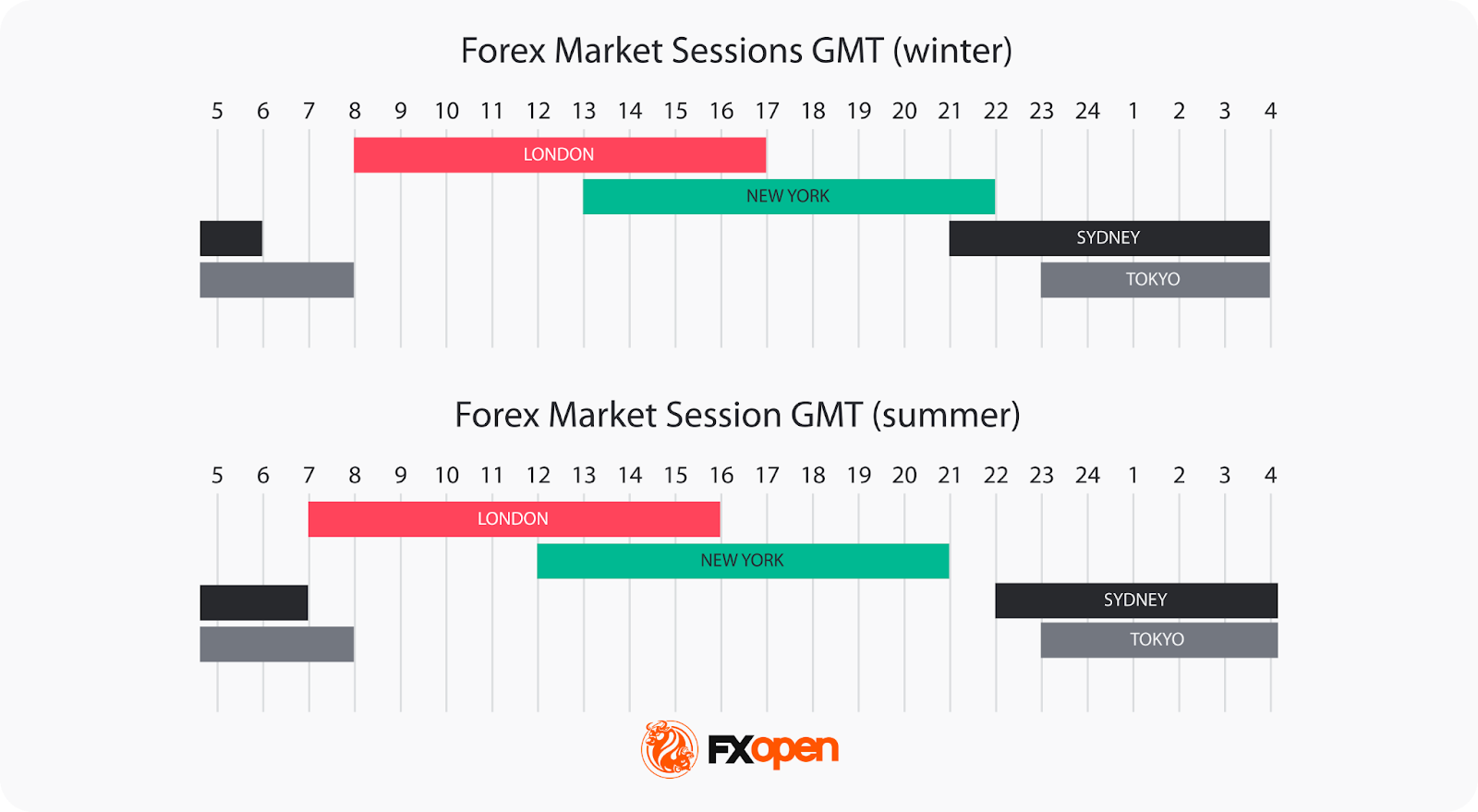 Forex Market Sessions GMT (winter)

5 6 7 8 9 10 11 12 13 14 15 16 17 18 19 20 21 22 23 24 1 2 3 4

LONDON

NEW YORK

SYDNEY

TOKYO

Forex Market Session GMT (summer)

5 6 7 8 9 10 11 12 13 14 15 16 17 18 19 20 21 22 23 24 1 2 3 4

LONDON

NEW YORK

SYDNEY

TOKYO

FXopen